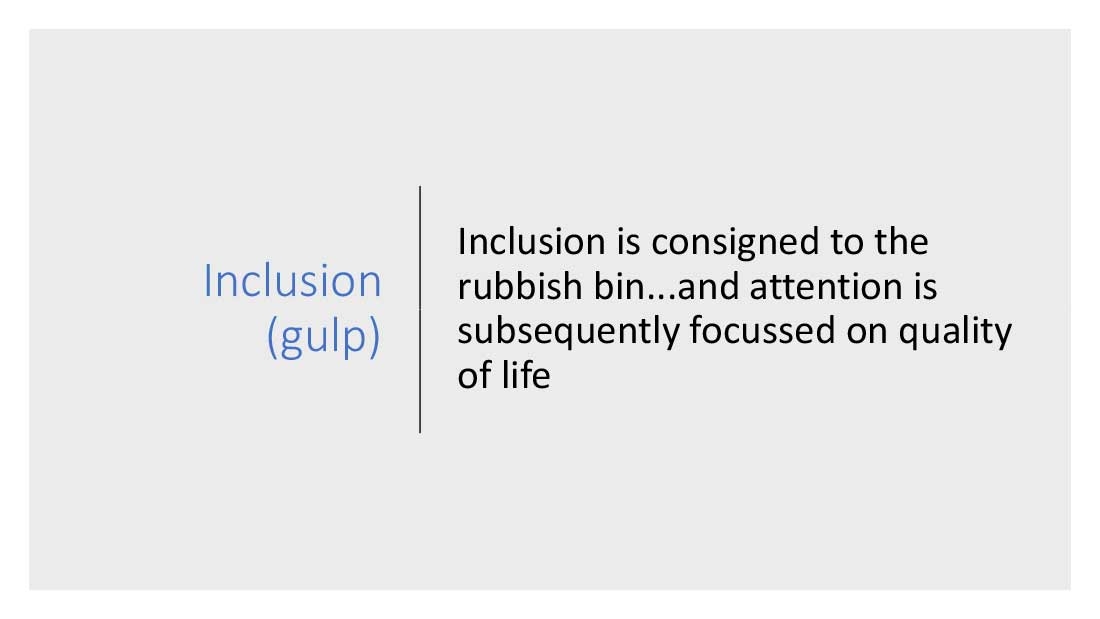 Inclusion (gulp)

Inclusion is consigned to the rubbish bin...and attention is subsequently focussed on quality of life